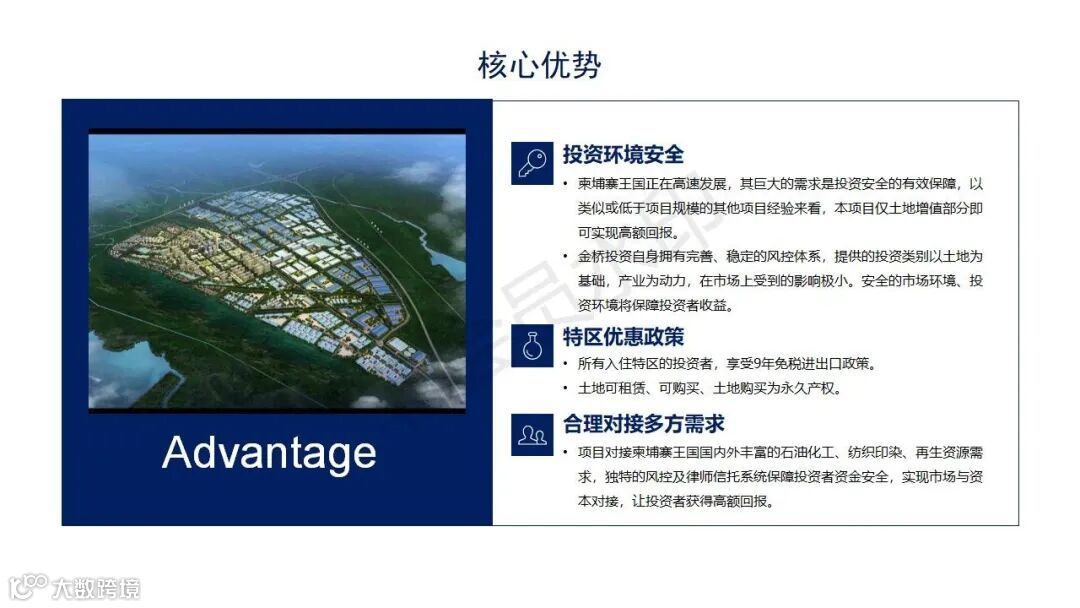 核心优势

Advantage

投资环境安全

• 柬埔寨王国正在高速发展，其巨大的需求是投资安全的有效保障，以类似或低于项目规模的其他项目经验来看，本项目仅土地增值部分即可实现高额回报。

• 金桥投资自身拥有完善、稳定的风控体系，提供的投资类别以土地为基础，产业为动力，在市场上受到的影响极小。安全的市场环境、投资环境将保障投资者收益。

特区优惠政策

• 所有入住特区的投资者，享受9年免税进出口政策。

• 土地可租赁、可购买、土地购买为永久产权。

合理对接多方需求

• 项目对接柬埔寨王国国内外丰富的石油化工、纺织印染、再生资源需求，独特的风控及律师信托系统保障投资者资金安全，实现市场与资本对接，让投资者获得高额回报。

大数跨境